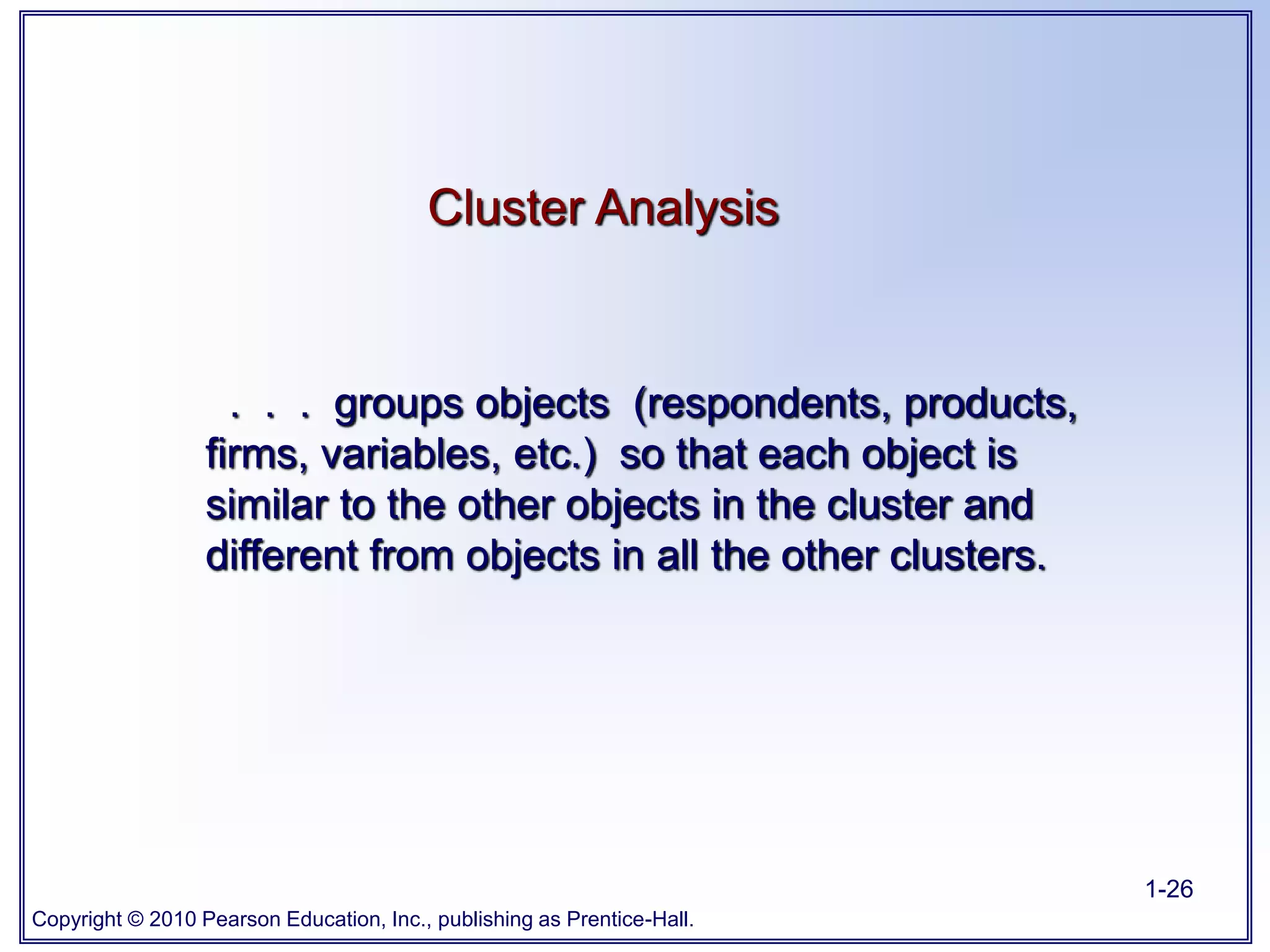 Cluster Analysis

. . . groups objects (respondents, products, firms, variables, etc.) so that each object is similar to the other objects in the cluster and different from objects in all the other clusters.

1-26

Copyright © 2010 Pearson Education, Inc., publishing as Prentice-Hall.